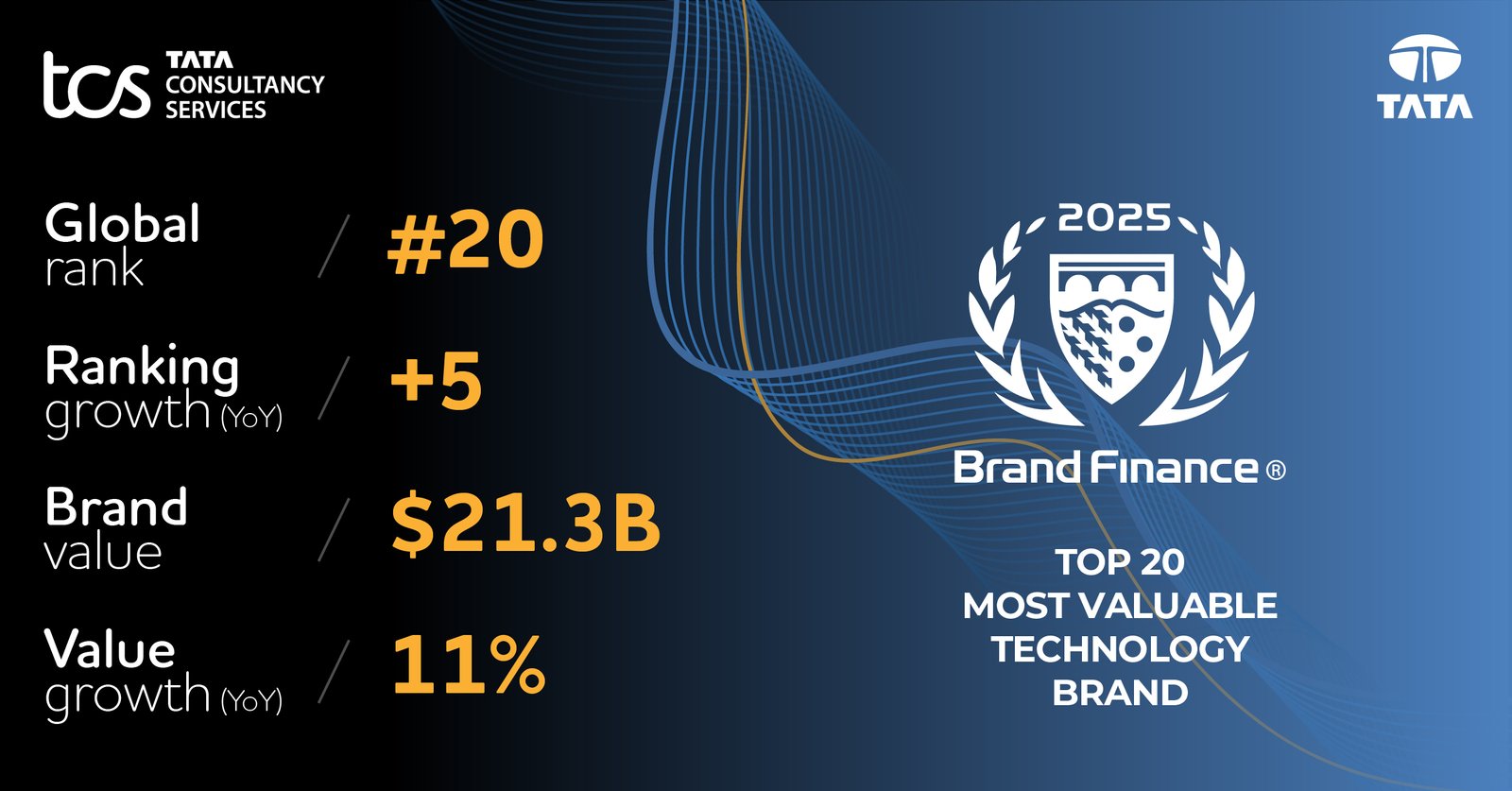 tcs TATA CONSULTANCY SERVICES

TATA

Global rank / #20

Ranking growth (YoY) / +5

Brand value / $21.3B

Value growth (YoY) / 11%

2025

Brand Finance ®

TOP 20 MOST VALUABLE TECHNOLOGY BRAND